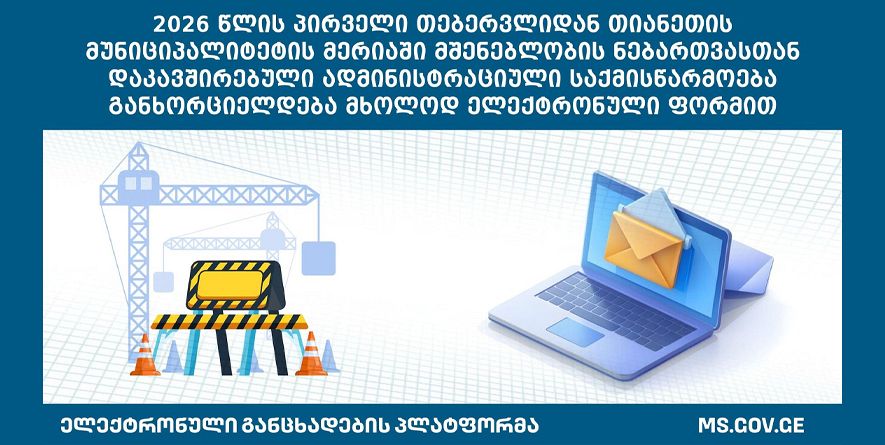 2026 წლის პირველი თებერვლიდან თიანეთის მუნიციპალიტეტის მერიაში მშენებლობის ნებართვასთან დაკავშირებული ადმინისტრაციული საქმისწარმოება განხორციელდება მხოლოდ ელექტრონული ფორმით

ელექტრონული განცხადების პლატფორმა

MS.GOV.GE